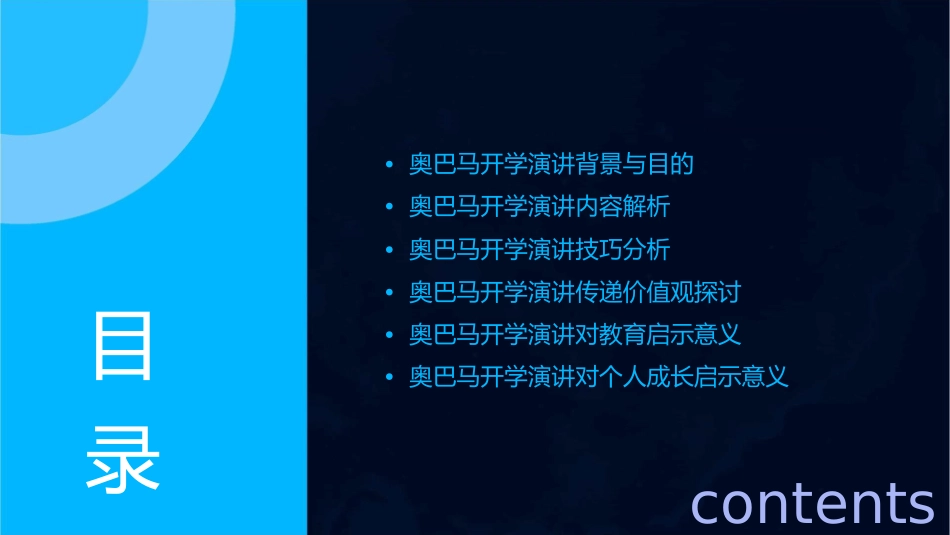 目录

• 奥巴马开学演讲背景与目的
• 奥巴马开学演讲内容解析
• 奥巴马开学演讲技巧分析
• 奥巴马开学演讲传递价值观探讨
• 奥巴马开学演讲对教育启示意义
• 奥巴马开学演讲对个人成长启示意义

contents